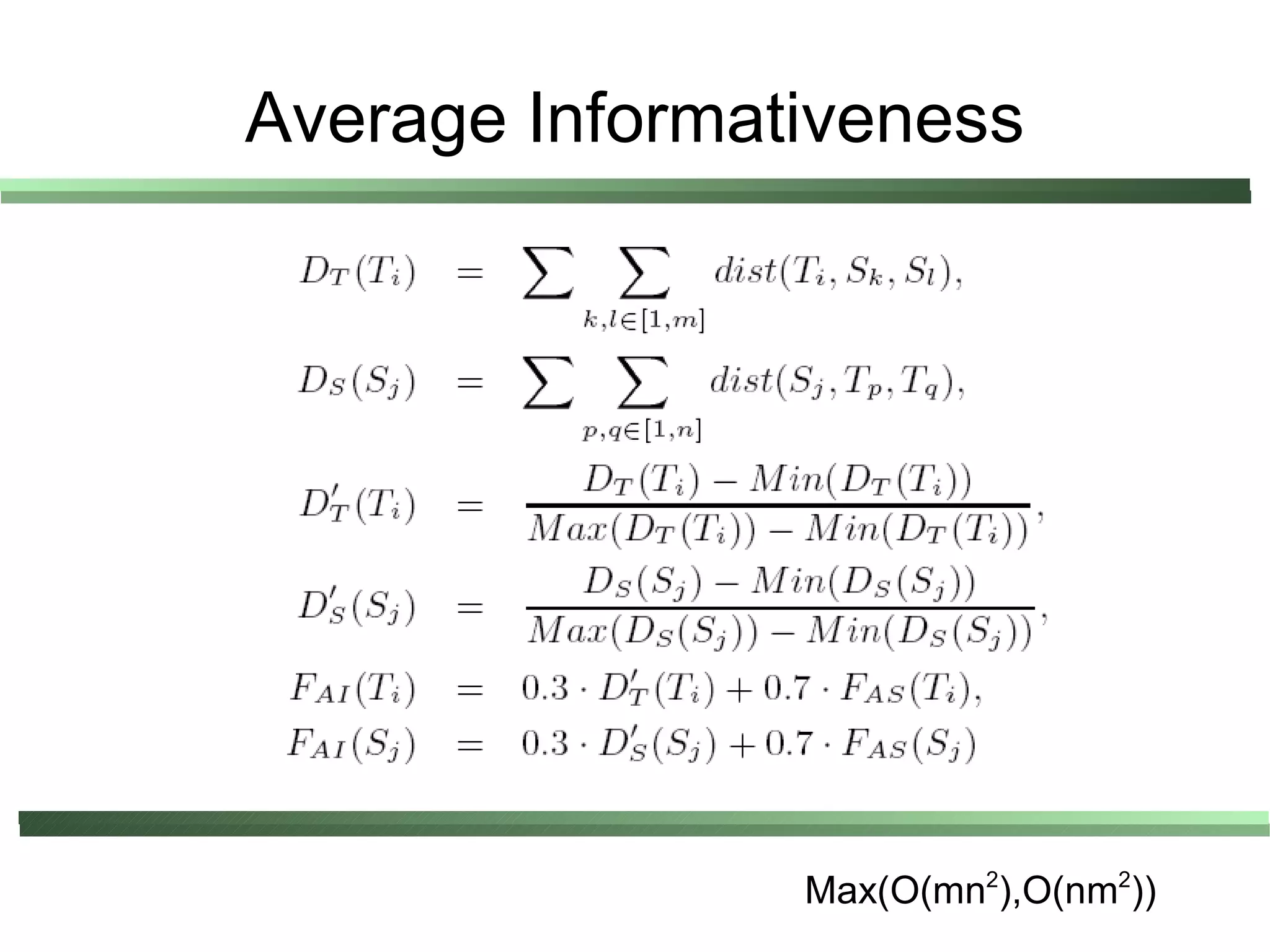 Average Informativeness

$D_T(T_i) = \sum \sum_{k,l \in [1,m]} dist(T_i, S_k, S_l),$

$D_S(S_j) = \sum \sum_{p,q \in [1,n]} dist(S_j, T_p, T_q),$

$D'_T(T_i) = \frac{D_T(T_i) - Min(D_T(T_i))}{Max(D_T(T_i)) - Min(D_T(T_i))},$

$D'_S(S_j) = \frac{D_S(S_j) - Min(D_S(S_j))}{Max(D_S(S_j)) - Min(D_S(S_j))},$

$F_{AI}(T_i) = 0.3 \cdot D'_T(T_i) + 0.7 \cdot F_{AS}(T_i),$

$F_{AI}(S_j) = 0.3 \cdot D'_S(S_j) + 0.7 \cdot F_{AS}(S_j)$

Max(O(mn$^2$),O(nm$^2$))